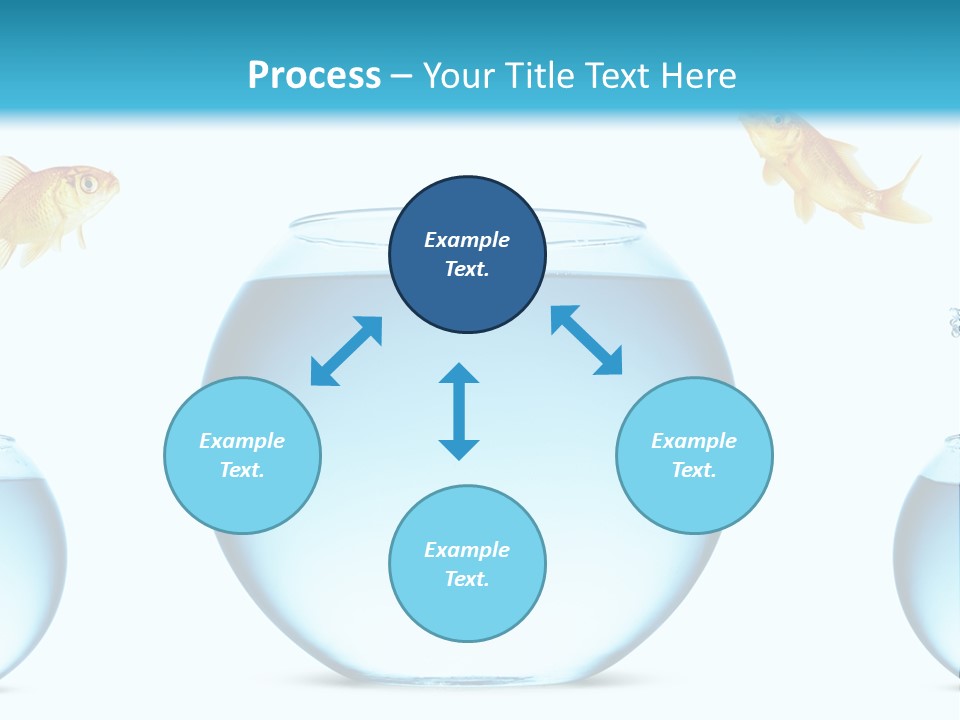 Process – Your Title Text Here

Example Text.

Example Text.

Example Text.

Example Text.